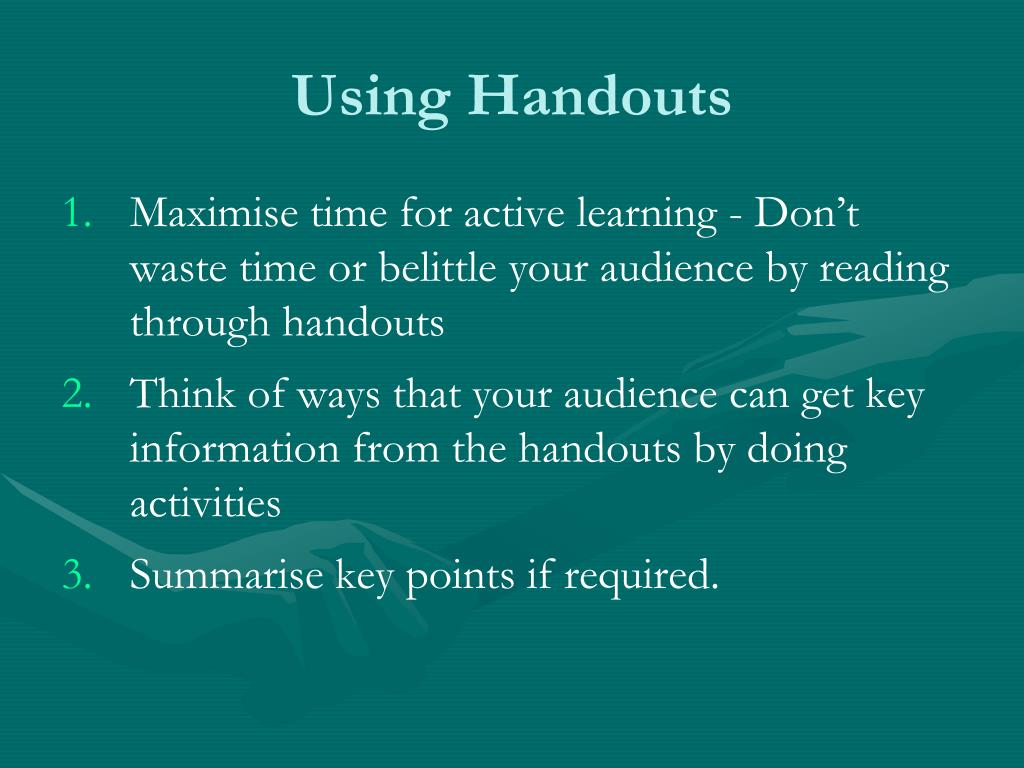 Using Handouts

1. Maximise time for active learning - Don’t waste time or belittle your audience by reading through handouts
2. Think of ways that your audience can get key information from the handouts by doing activities
3. Summarise key points if required.